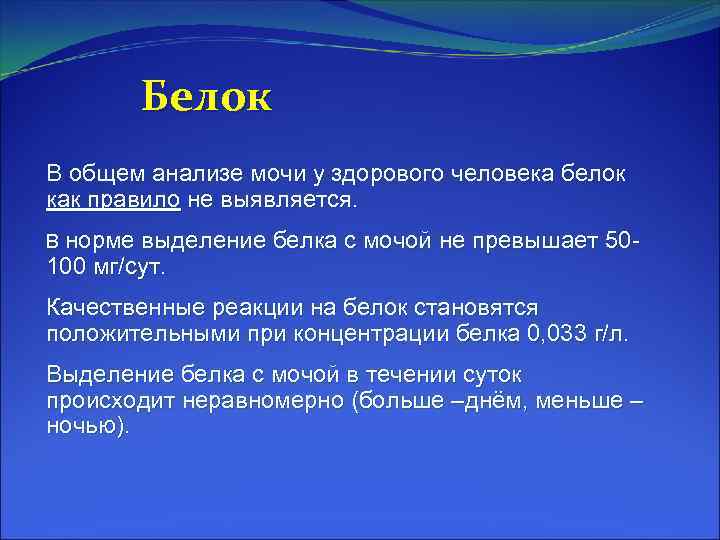 Белок

В общем анализе мочи у здорового человека белок как правило не выявляется.

в норме выделение белка с мочой не превышает 50-100 мг/сут.

Качественные реакции на белок становятся положительными при концентрации белка 0,033 г/л.

Выделение белка с мочой в течении суток происходит неравномерно (больше –днём, меньше – ночью).